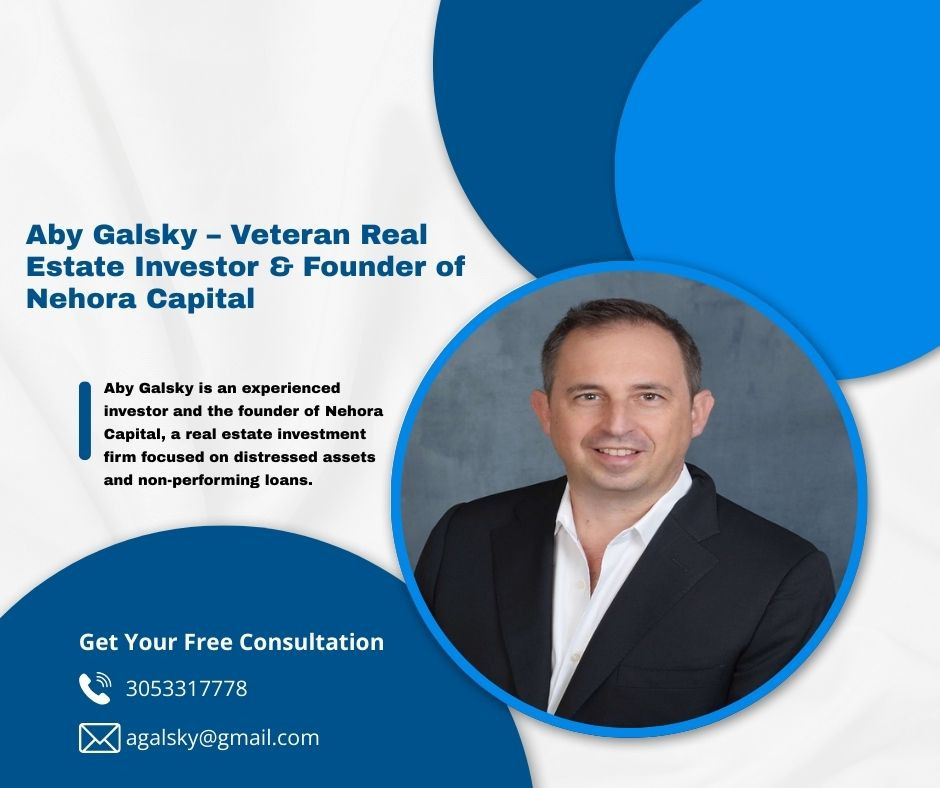 Aby Galsky – Veteran Real Estate Investor & Founder of Nehora Capital

Aby Galsky is an experienced investor and the founder of Nehora Capital, a real estate investment firm focused on distressed assets and non-performing loans.

Get Your Free Consultation

3053317778

agalsky@gmail.com